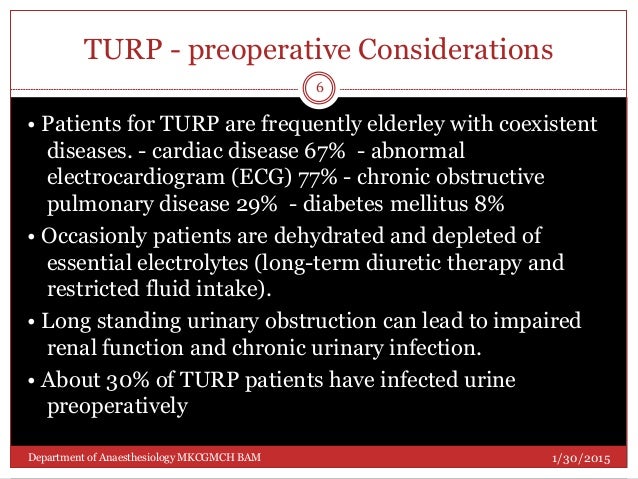 TURP - preoperative Considerations

6

• Patients for TURP are frequently elderley with coexistent diseases. - cardiac disease 67% - abnormal electrocardiogram (ECG) 77% - chronic obstructive pulmonary disease 29% - diabetes mellitus 8%

• Occasionly patients are dehydrated and depleted of essential electrolytes (long-term diuretic therapy and restricted fluid intake).

• Long standing urinary obstruction can lead to impaired renal function and chronic urinary infection.

• About 30% of TURP patients have infected urine preoperatively

Department of Anaesthesiology MKCGMCH BAM

1/30/2015